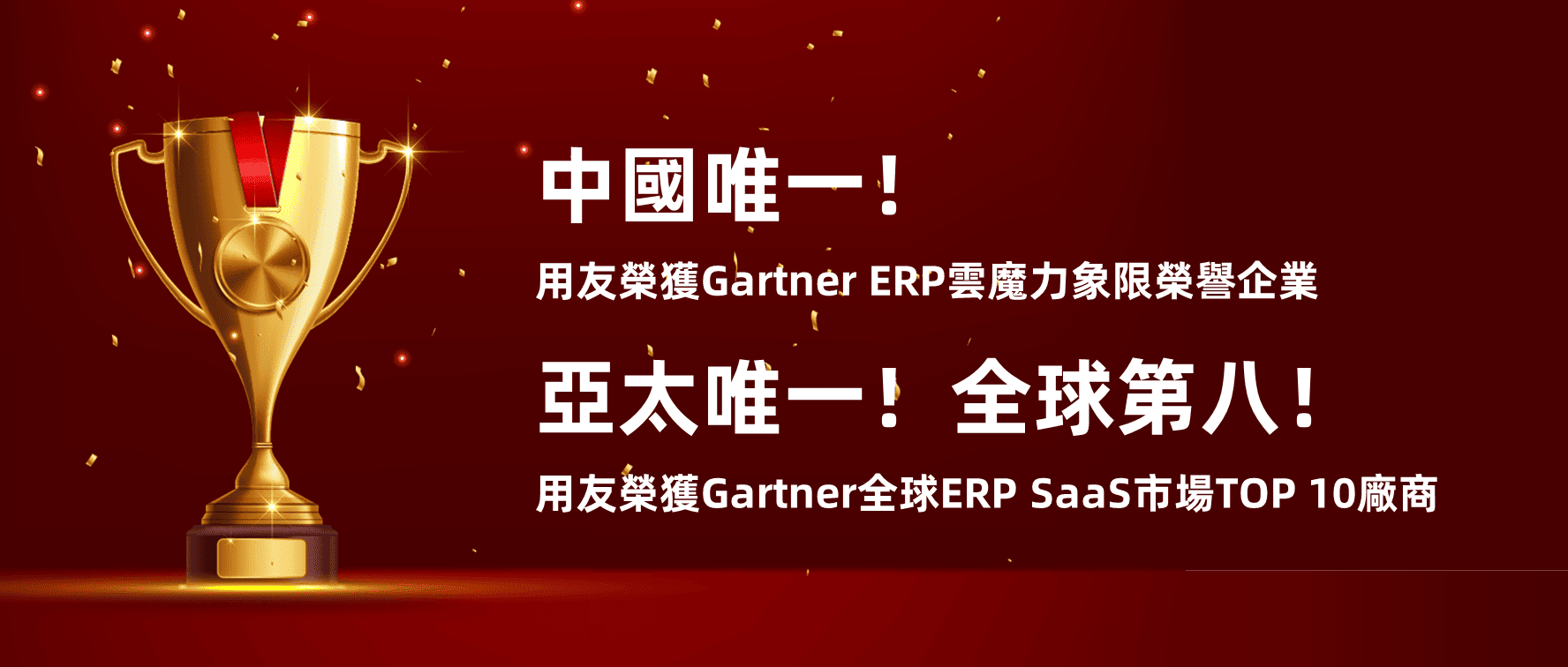 中國唯一！

用友榮獲Gartner ERP雲魔力象限榮譽企業

亞太唯一！全球第八！

用友榮獲Gartner全球ERP SaaS市場TOP 10廠商